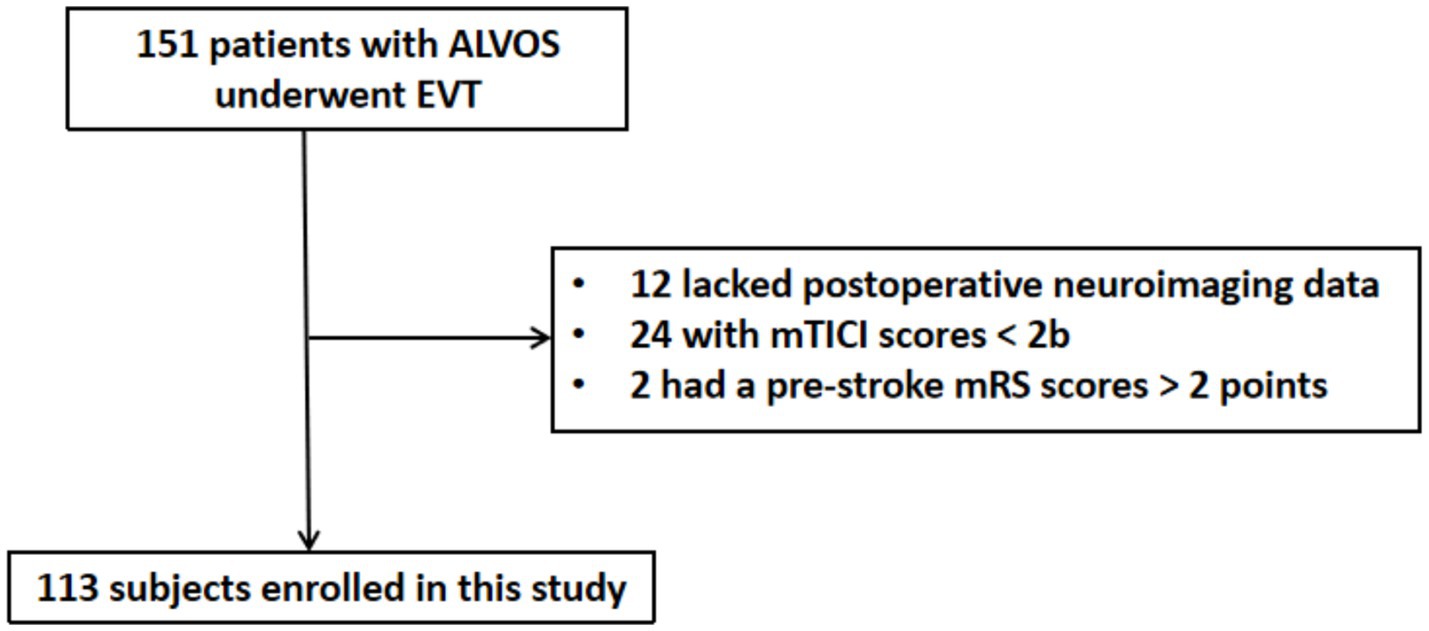 151 patients with ALVOS underwent EVT

• 12 lacked postoperative neuroimaging data
• 24 with mTICI scores < 2b
• 2 had a pre-stroke mRS scores > 2 points

113 subjects enrolled in this study